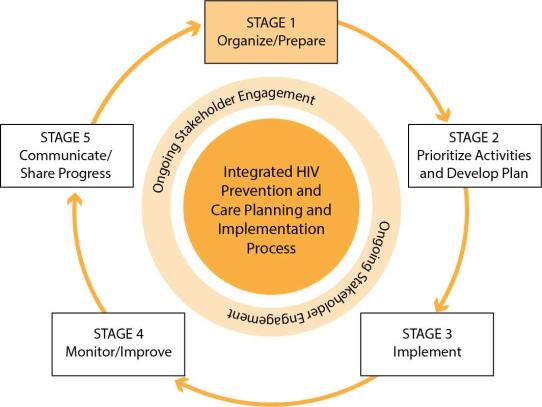 STAGE 1
Organize/Prepare

STAGE 2
Prioritize Activities and Develop Plan

STAGE 3
Implement

STAGE 4
Monitor/Improve

STAGE 5
Communicate/ Share Progress

Ongoing Stakeholder Engagement

Integrated HIV Prevention and Care Planning and Implementation Process

Ongoing Stakeholder Engagement